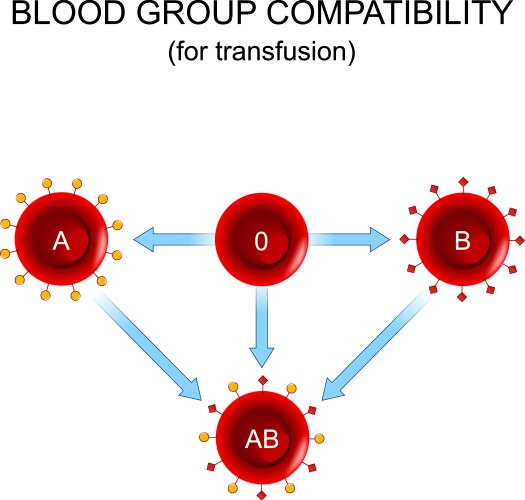 BLOOD GROUP COMPATIBILITY
(for transfusion)

A

0

B

AB